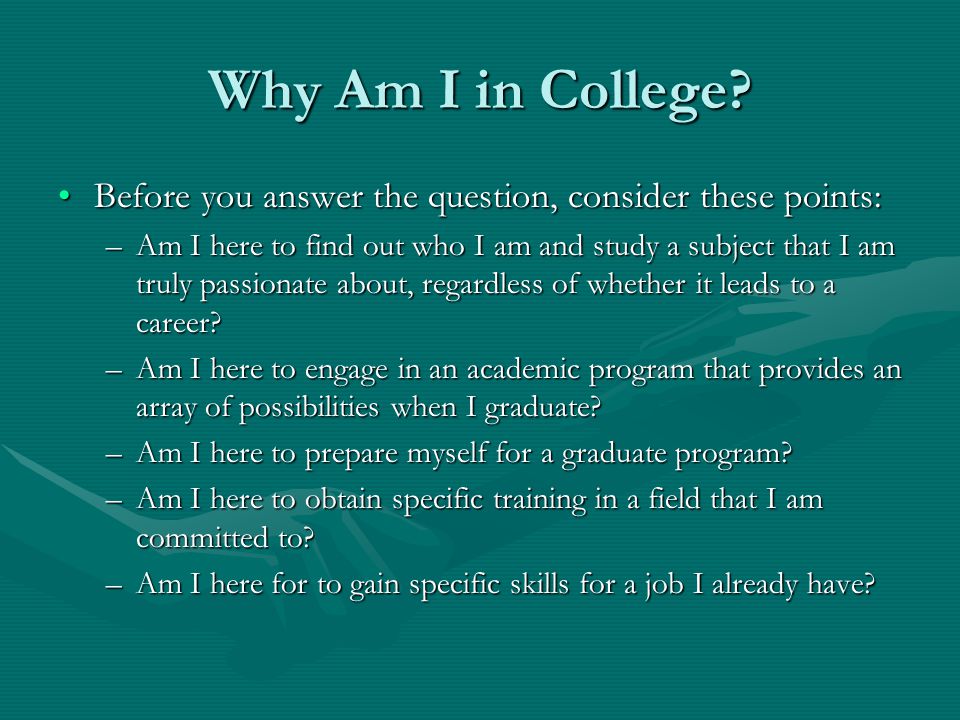 Why Am I in College?

• Before you answer the question, consider these points:
– Am I here to find out who I am and study a subject that I am truly passionate about, regardless of whether it leads to a career?
– Am I here to engage in an academic program that provides an array of possibilities when I graduate?
– Am I here to prepare myself for a graduate program?
– Am I here to obtain specific training in a field that I am committed to?
– Am I here for to gain specific skills for a job I already have?